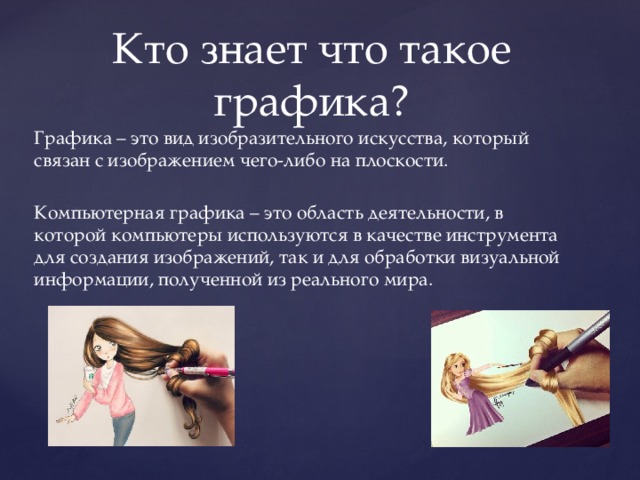 Кто знает что такое графика?

Графика – это вид изобразительного искусства, который связан с изображением чего-либо на плоскости.

Компьютерная графика – это область деятельности, в которой компьютеры используются в качестве инструмента для создания изображений, так и для обработки визуальной информации, полученной из реального мира.